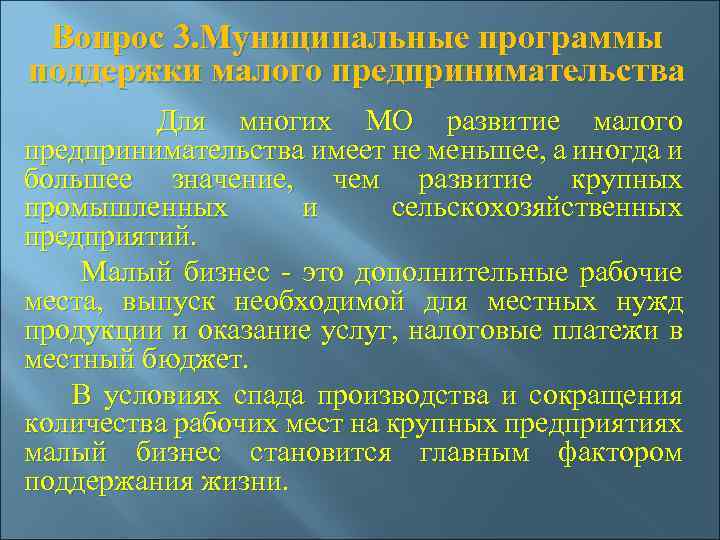 Вопрос 3.Муниципальные программы поддержки малого предпринимательства

Для многих МО развитие малого предпринимательства имеет не меньшее, а иногда и большее значение, чем развитие крупных промышленных и сельскохозяйственных предприятий.

Малый бизнес - это дополнительные рабочие места, выпуск необходимой для местных нужд продукции и оказание услуг, налоговые платежи в местный бюджет.

В условиях спада производства и сокращения количества рабочих мест на крупных предприятиях малый бизнес становится главным фактором поддержания жизни.